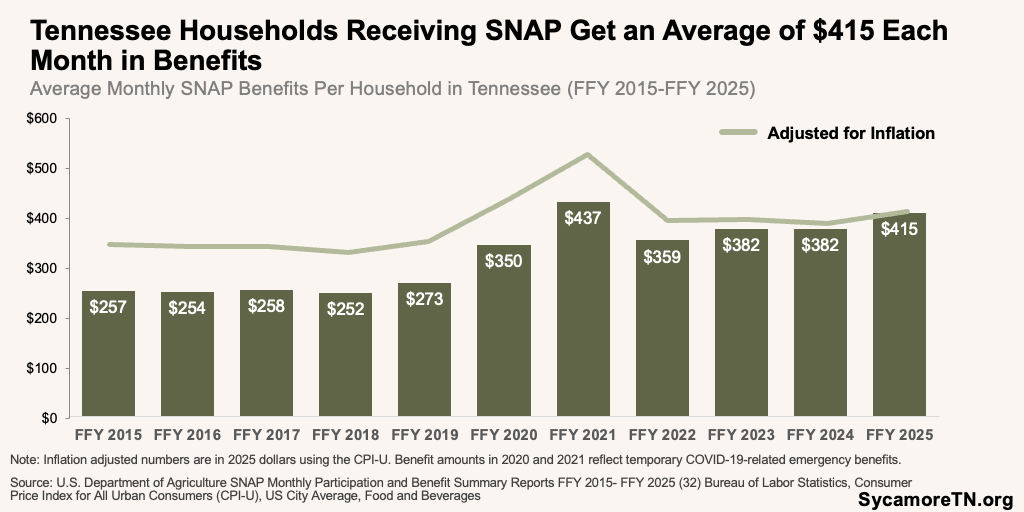 Tennessee Households Receiving SNAP Get an Average of \$415 Each Month in Benefits

Average Monthly SNAP Benefits Per Household in Tennessee (FFY 2015-FFY 2025)

Adjusted for Inflation

\$600
\$500
\$400
\$300
\$200
\$100
\$0

\$257 \$254 \$258 \$252 \$273 \$350 \$437 \$359 \$382 \$382 \$415

FFY 2015 FFY 2016 FFY 2017 FFY 2018 FFY 2019 FFY 2020 FFY 2021 FFY 2022 FFY 2023 FFY 2024 FFY 2025

Note: Inflation adjusted numbers are in 2025 dollars using the CPI-U. Benefit amounts in 2020 and 2021 reflect temporary COVID-19-related emergency benefits.

Source: U.S. Department of Agriculture SNAP Monthly Participation and Benefit Summary Reports FFY 2015- FFY 2025 (32) Bureau of Labor Statistics, Consumer Price Index for All Urban Consumers (CPI-U), US City Average, Food and Beverages

SycamoreTN.org